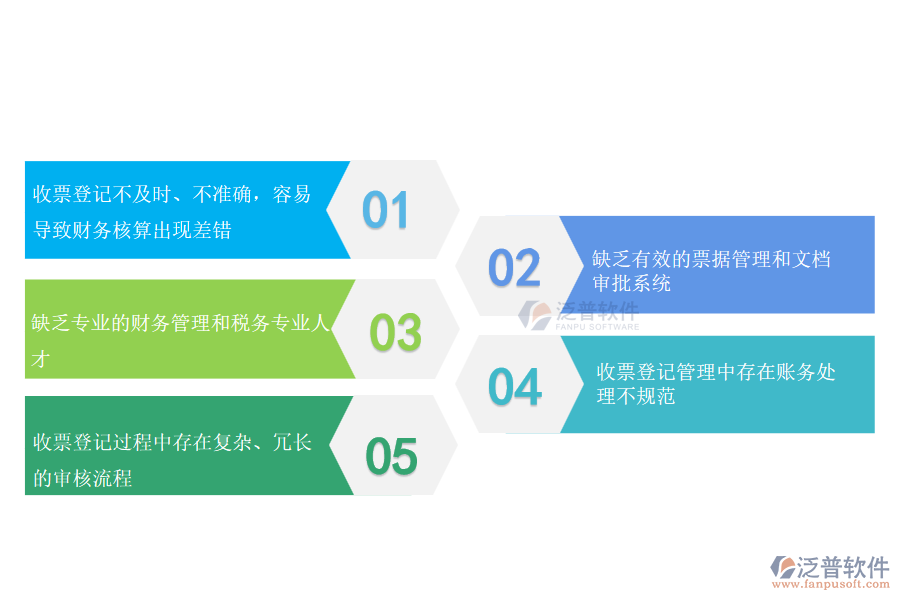 收票登记不及时、不准确，容易导致财务核算出现差错

01

02

缺乏有效的票据管理和文档审批系统

泛普软件
FANPU SOFTWARE

缺乏专业的财务管理和税务专业人才

03

04

收票登记管理中存在账务处理不规范

收票登记过程中存在复杂、冗长的审核流程

05

泛普软件
www.fanpusoft.com